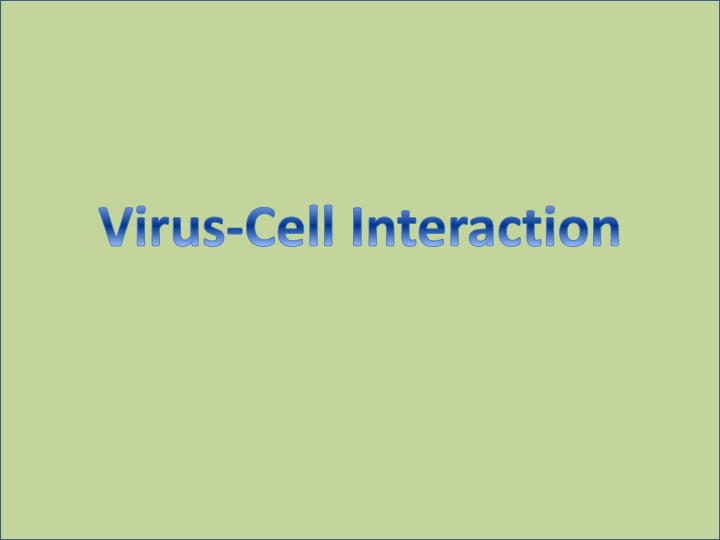 Virus-Cell Interaction